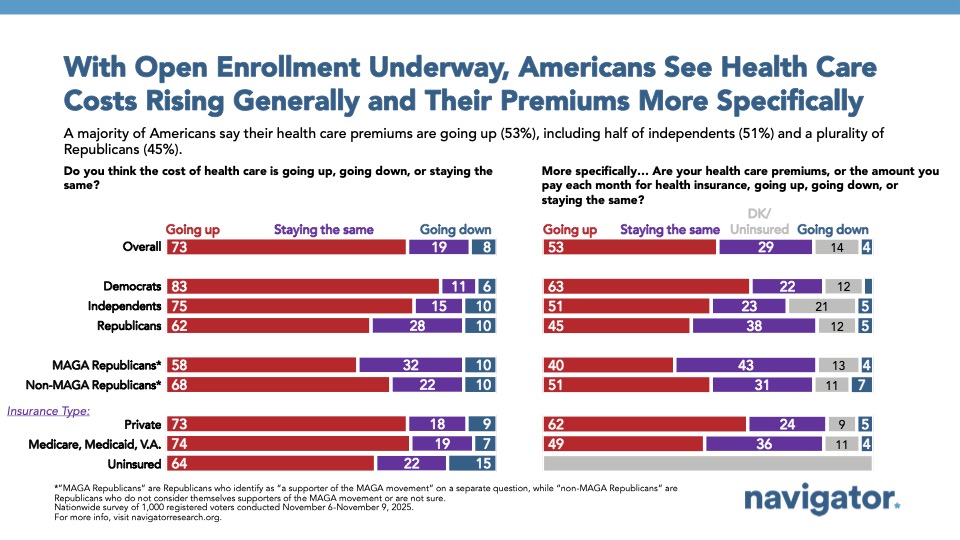 With Open Enrollment Underway, Americans See Health Care Costs Rising Generally and Their Premiums More Specifically

A majority of Americans say their health care premiums are going up (53%), including half of independents (51%) and a plurality of Republicans (45%).

Do you think the cost of health care is going up, going down, or staying the same?

| | Going up | Staying the same | Going down |
|---|---|---|---|
| Overall | 73 | 19 | 8 |
| Democrats | 83 | 11 | 6 |
| Independents | 75 | 15 | 10 |
| Republicans | 62 | 28 | 10 |
| MAGA Republicans* | 58 | 32 | 10 |
| Non-MAGA Republicans* | 68 | 22 | 10 |
| Insurance Type: | | | |
| Private | 73 | 18 | 9 |
| Medicare, Medicaid, V.A. | 74 | 19 | 7 |
| Uninsured | 64 | 22 | 15 |

More specifically… Are your health care premiums, or the amount you pay each month for health insurance, going up, going down, or staying the same?

| | Going up | Staying the same | DK/ Uninsured | Going down |
|---|---|---|---|---|
| Overall | 53 | 29 | 14 | 4 |
| Democrats | 63 | 22 | 12 | |
| Independents | 51 | 23 | 21 | 5 |
| Republicans | 45 | 38 | 12 | 5 |
| MAGA Republicans* | 40 | 43 | 13 | 4 |
| Non-MAGA Republicans* | 51 | 31 | 11 | 7 |
| Private | 62 | 24 | 9 | 5 |
| Medicare, Medicaid, V.A. | 49 | 36 | 11 | 4 |
| Uninsured | | | | |

*"MAGA Republicans" are Republicans who identify as "a supporter of the MAGA movement" on a separate question, while "non-MAGA Republicans" are Republicans who do not consider themselves supporters of the MAGA movement or are not sure.
Nationwide survey of 1,000 registered voters conducted November 6-November 9, 2025.
For more info, visit navigatorresearch.org.

navigator.